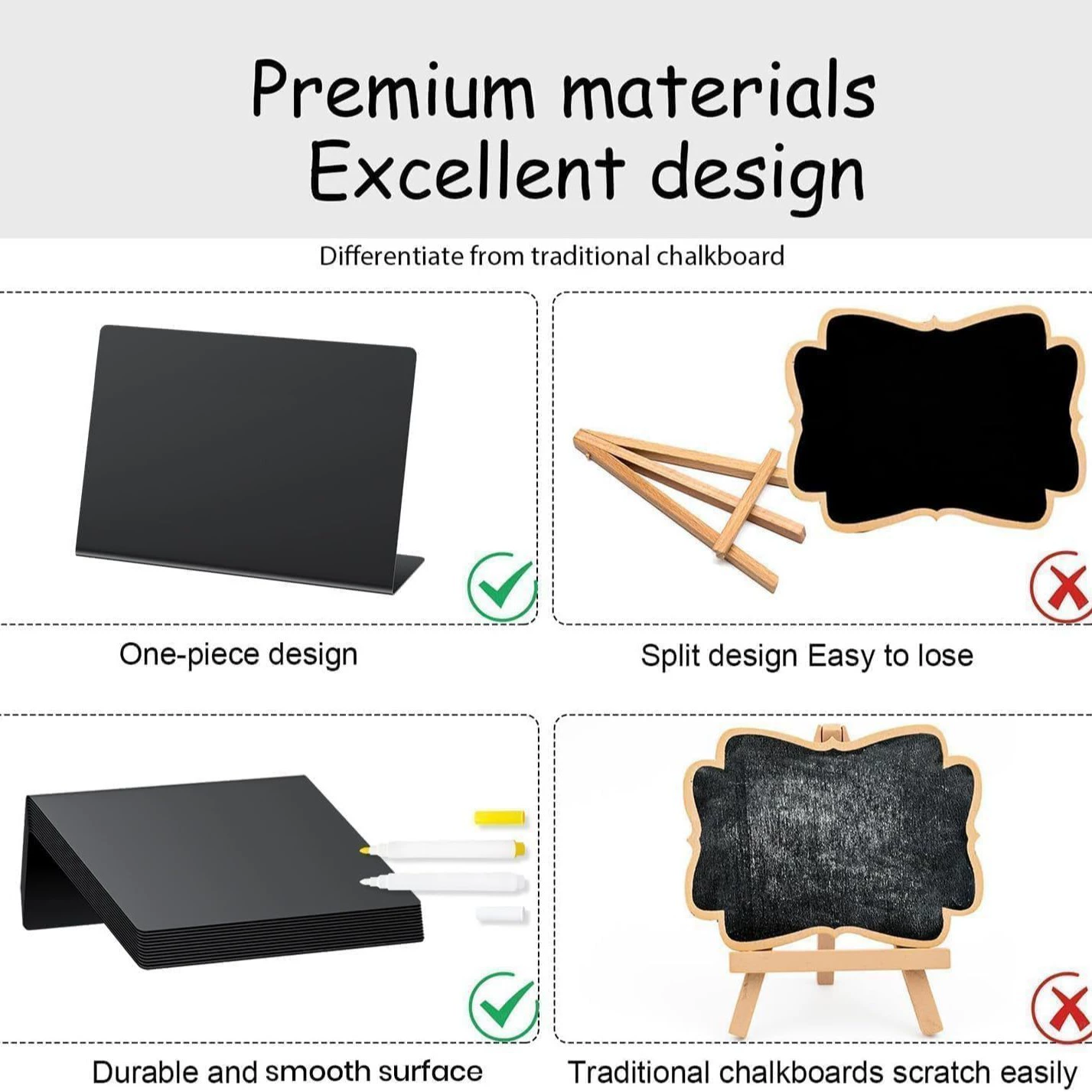 Premium materials
Excellent design

Differentiate from traditional chalkboard

One-piece design

Split design Easy to lose

Durable and smooth surface

Traditional chalkboards scratch easily